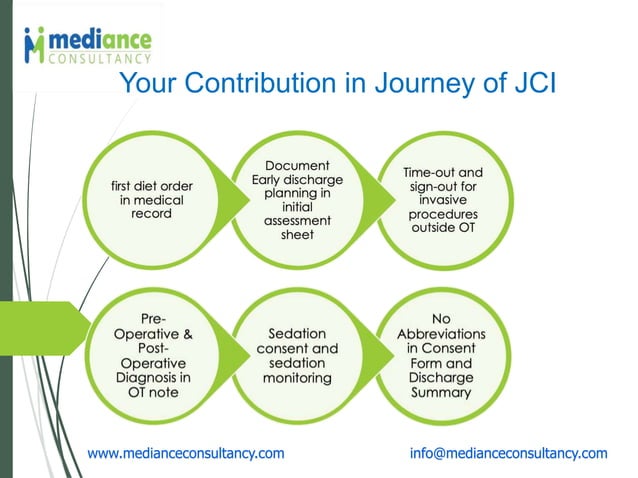 mediance CONSULTANCY

Your Contribution in Journey of JCI

first diet order in medical record

Document Early discharge planning in initial assessment sheet

Time-out and sign-out for invasive procedures outside OT

Pre-Operative & Post-Operative Diagnosis in OT note

Sedation consent and sedation monitoring

No Abbreviations in Consent Form and Discharge Summary

www.medianceconsultancy.com

info@medianceconsultancy.com